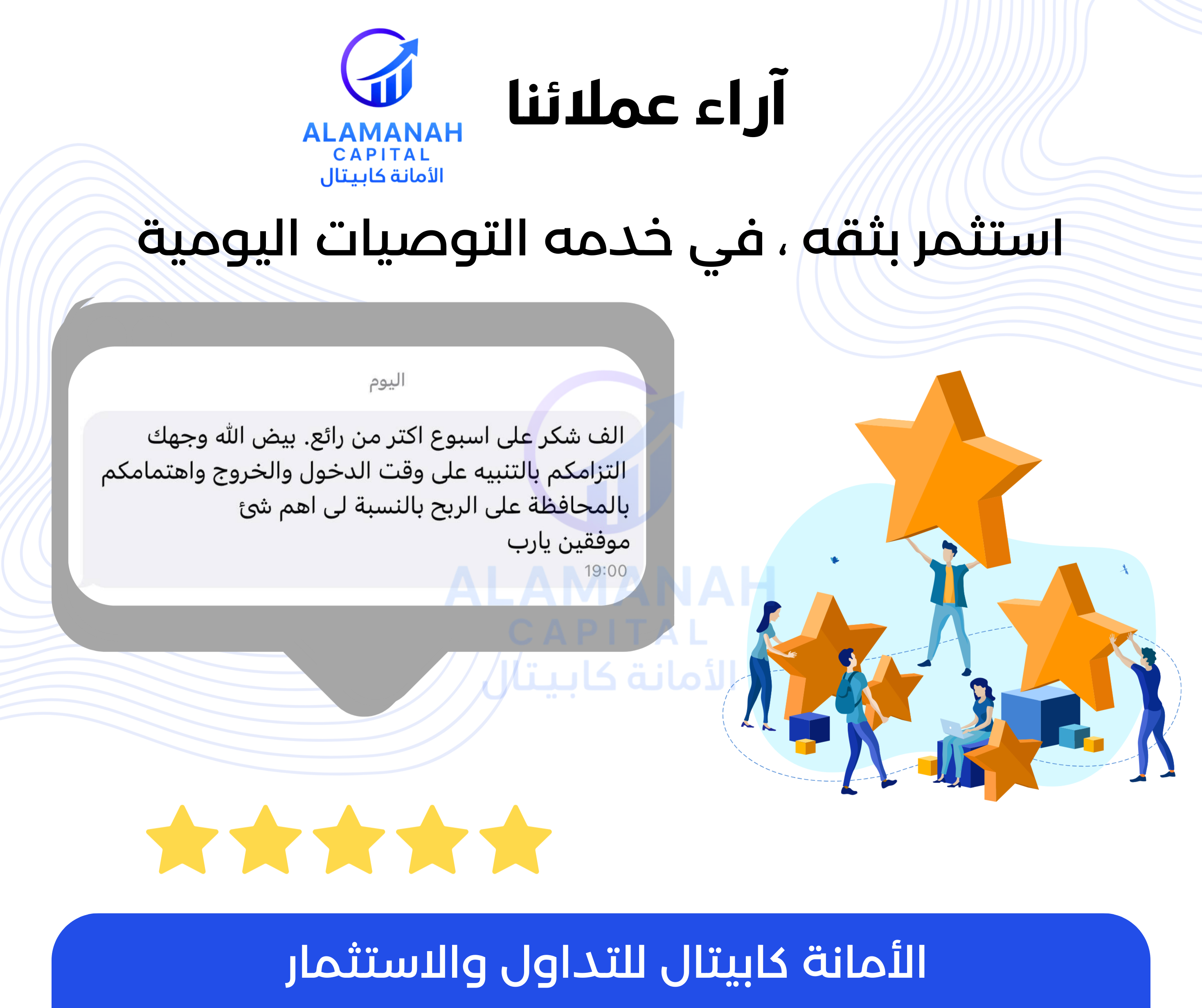 آراء عملائنا

ALAMANAH
CAPITAL
الأمانة كابيتال

استثمر بثقه ، في خدمه التوصيات اليومية

اليوم

الف شكر على اسبوع اكتر من رائع. بيض الله وجهك التزامكم بالتنبيه على وقت الدخول والخروج واهتمامكم بالمحافظة على الربح بالنسبة لى اهم شئ موفقين يارب
19:00

ALAMANAH
CAPITAL
الأمانة كابيتال

الأمانة كابيتال للتداول والاستثمار